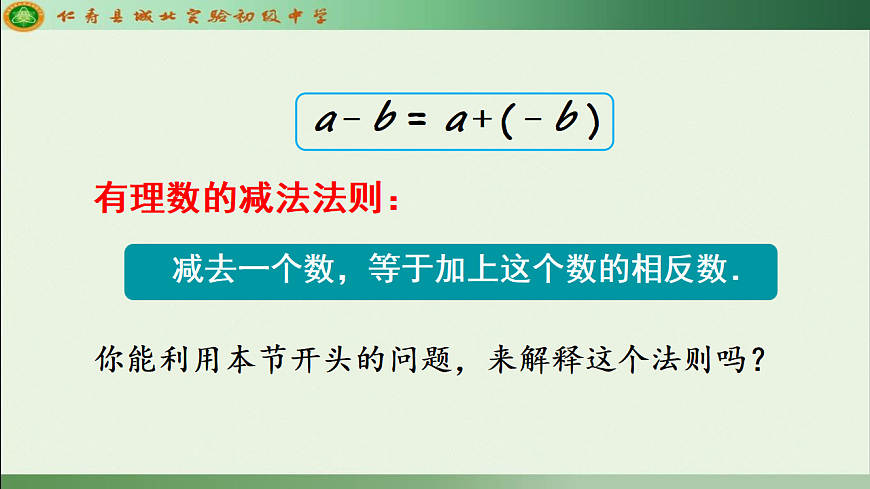 仁寿县城北实验初级中学

$a-b=a+(-b)$

有理数的减法法则：

减去一个数，等于加上这个数的相反数.

你能利用本节开头的问题，来解释这个法则吗？